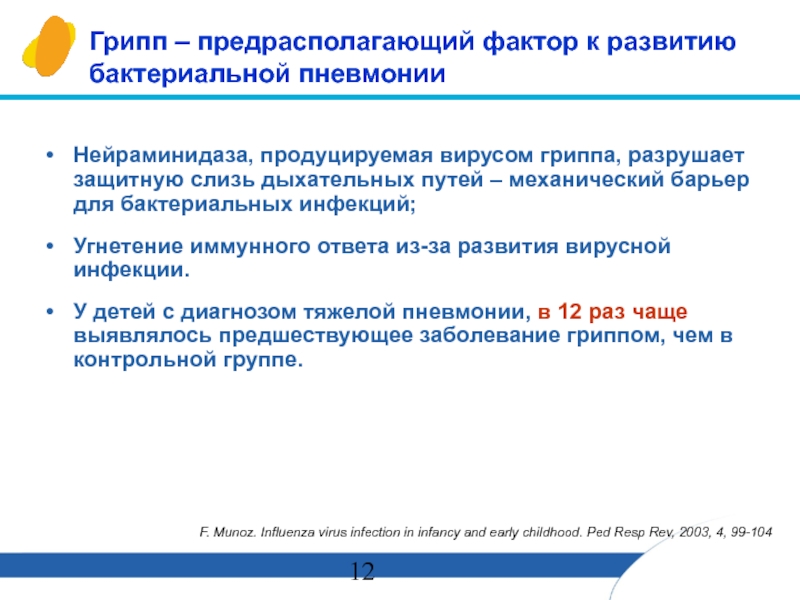 Грипп – предрасполагающий фактор к развитию бактериальной пневмонии

• Нейраминидаза, продуцируемая вирусом гриппа, разрушает защитную слизь дыхательных путей – механический барьер для бактериальных инфекций;

• Угнетение иммунного ответа из-за развития вирусной инфекции.

• У детей с диагнозом тяжелой пневмонии, в 12 раз чаще выявлялось предшествующее заболевание гриппом, чем в контрольной группе.

F. Munoz. Influenza virus infection in infancy and early childhood. Ped Resp Rev, 2003, 4, 99-104

12